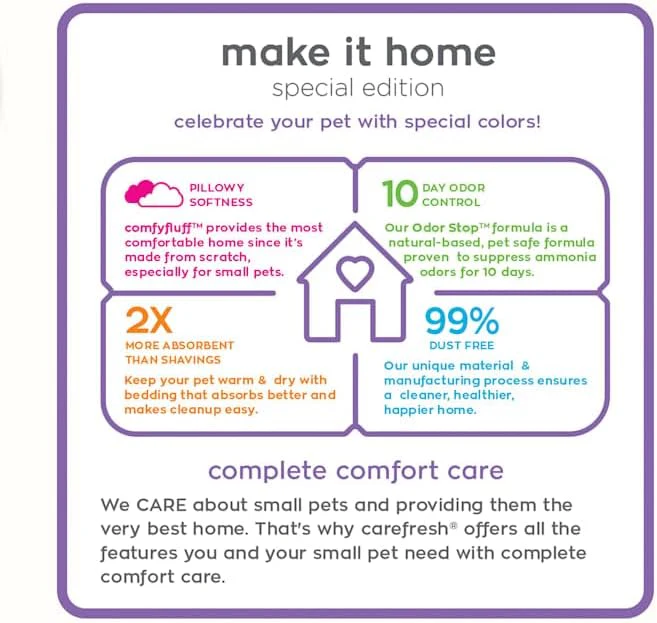 make it home
special edition
celebrate your pet with special colors!

PILLOWY SOFTNESS
comfyfluff™ provides the most comfortable home since it's made from scratch, especially for small pets.

10 DAY ODOR CONTROL
Our Odor Stop™ formula is a natural-based, pet safe formula proven to suppress ammonia odors for 10 days.

2X
MORE ABSORBENT THAN SHAVINGS
Keep your pet warm & dry with bedding that absorbs better and makes cleanup easy.

99%
DUST FREE
Our unique material & manufacturing process ensures a cleaner, healthier, happier home.

complete comfort care
We CARE about small pets and providing them the very best home. That's why carefresh® offers all the features you and your small pet need with complete comfort care.